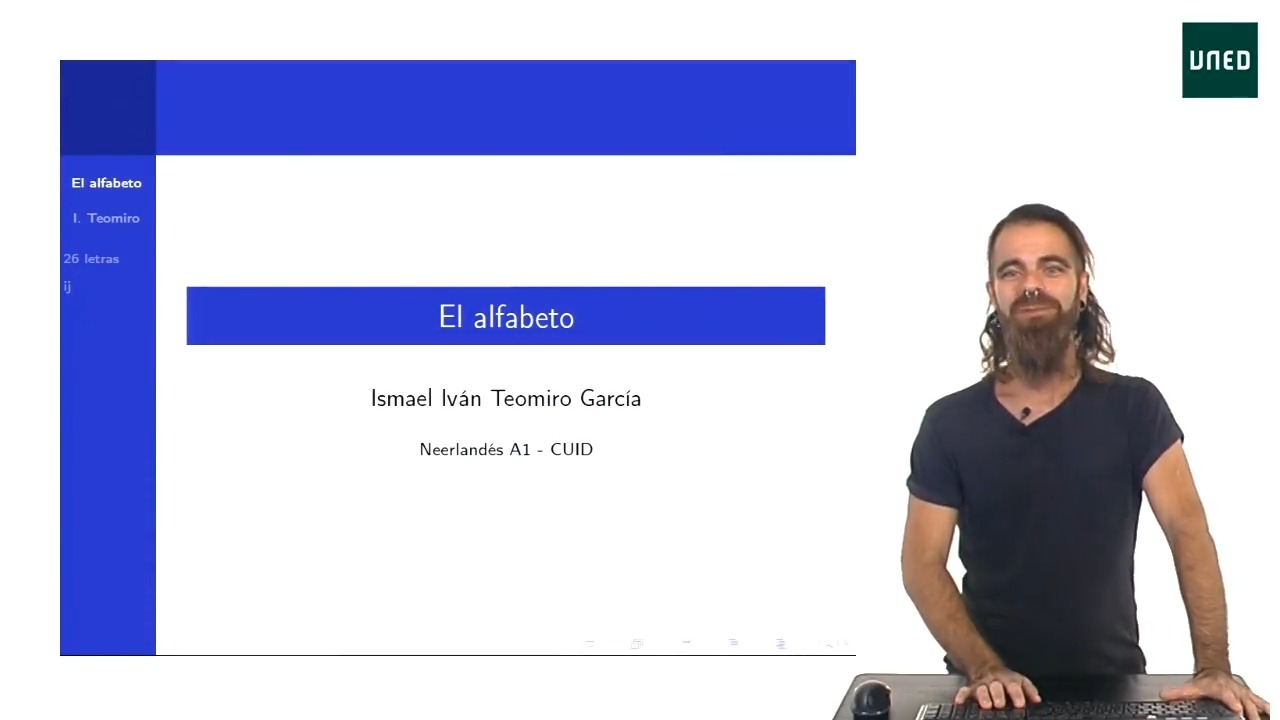 UNED

El alfabeto

I. Teomiro

26 letras

ij

El alfabeto

Ismael Iván Teomiro García

Neerlandés A1 - CUID